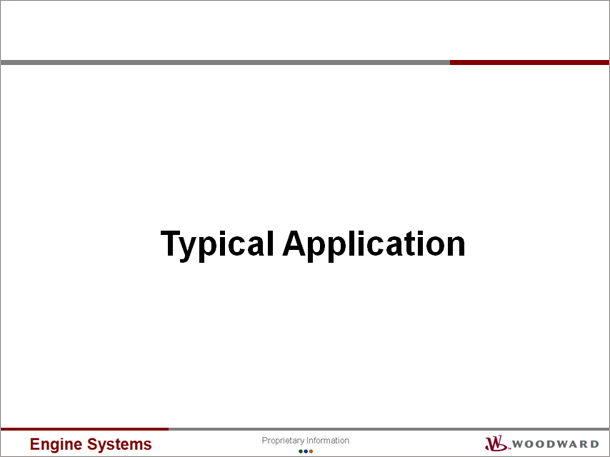 Typical Application

Engine Systems

Proprietary Information

WOODWARD